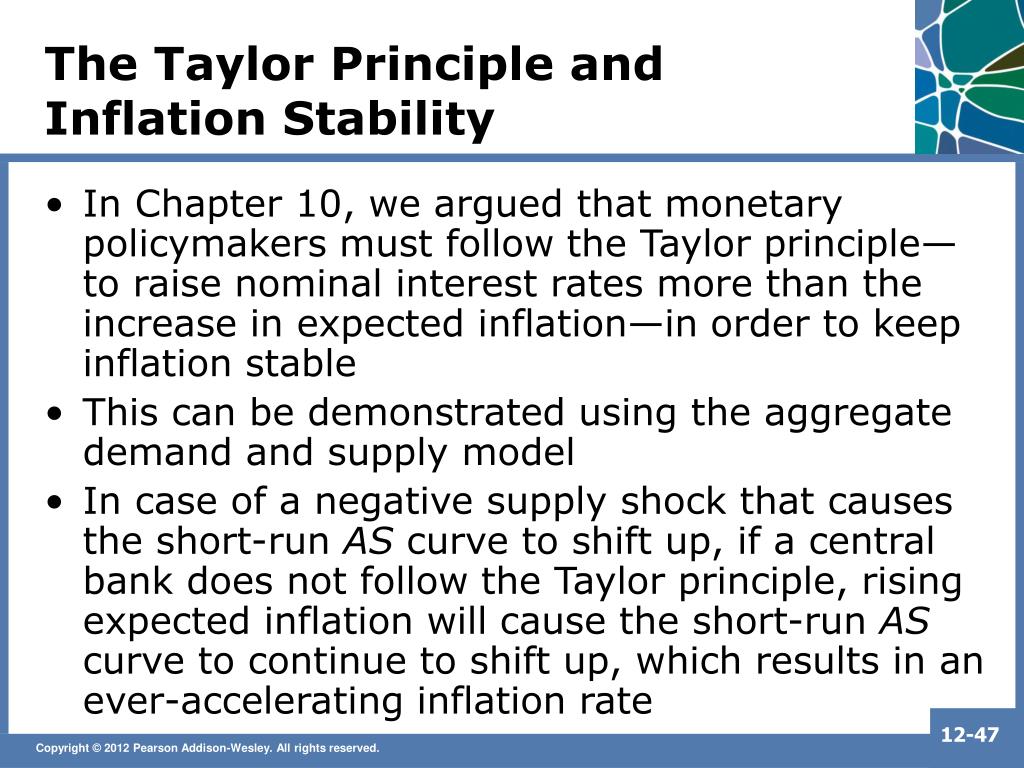 The Taylor Principle and Inflation Stability

• In Chapter 10, we argued that monetary policymakers must follow the Taylor principle—to raise nominal interest rates more than the increase in expected inflation—in order to keep inflation stable
• This can be demonstrated using the aggregate demand and supply model
• In case of a negative supply shock that causes the short-run AS curve to shift up, if a central bank does not follow the Taylor principle, rising expected inflation will cause the short-run AS curve to continue to shift up, which results in an ever-accelerating inflation rate

Copyright © 2012 Pearson Addison-Wesley. All rights reserved.

12-47